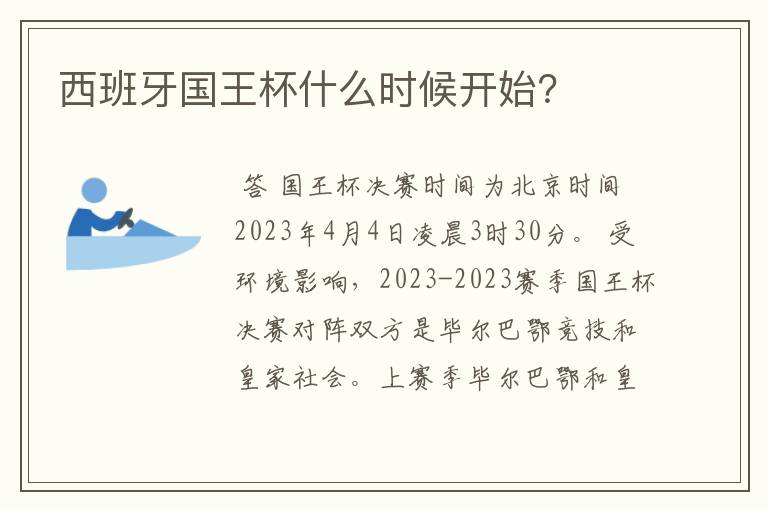 西班牙国王杯什么时候开始？

答 国王杯决赛时间为北京时间2023年4月4日凌晨3时30分。 受环境影响，2023-2023赛季国王杯决赛对阵双方是毕尔巴鄂竞技和皇家社会。上赛季毕尔巴鄂和皇